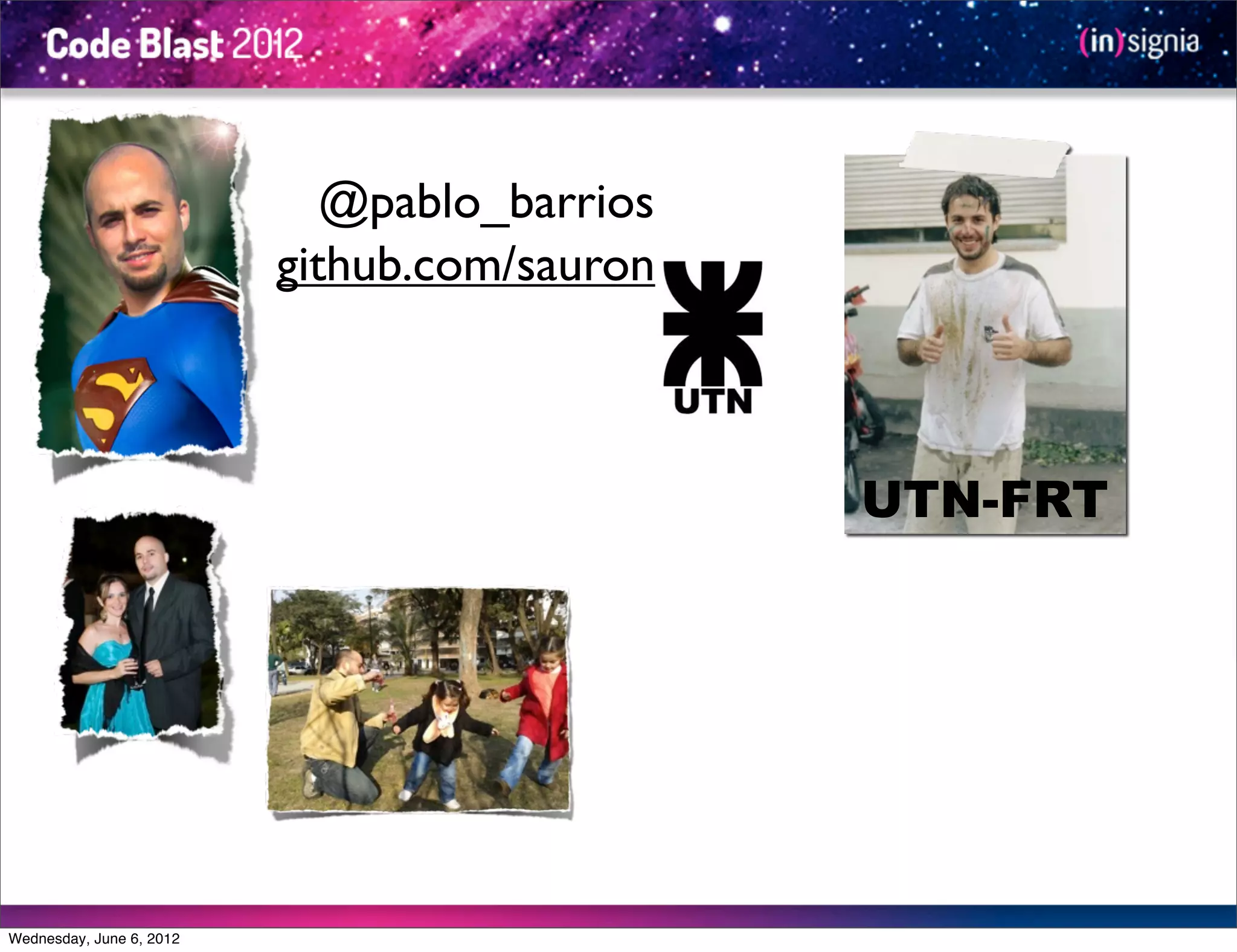 Code Blast 2012

(in)signia

@pablo_barrios
github.com/sauron

UTN

UTN-FRT

Wednesday, June 6, 2012